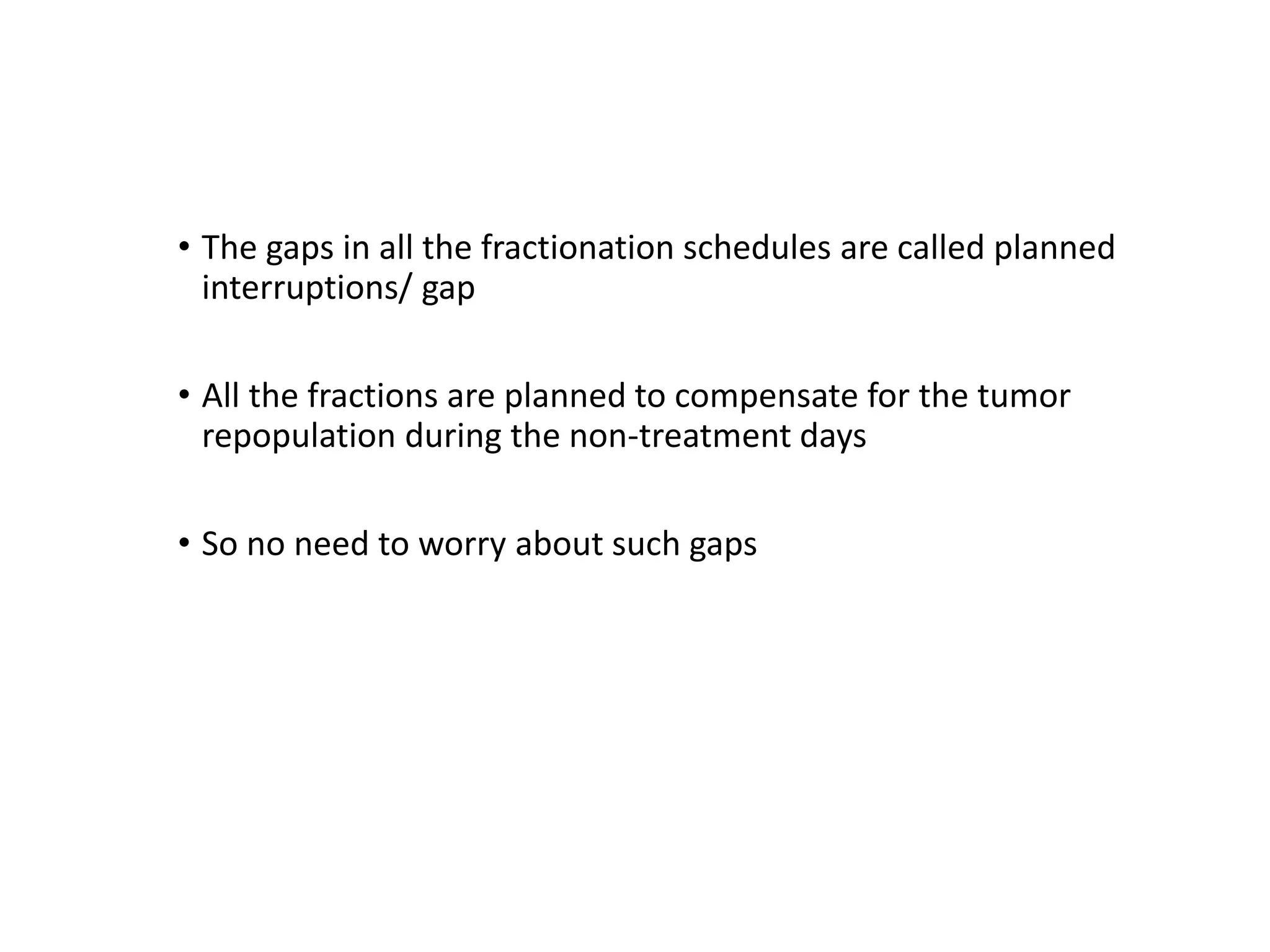 • The gaps in all the fractionation schedules are called planned interruptions/ gap

• All the fractions are planned to compensate for the tumor repopulation during the non-treatment days

• So no need to worry about such gaps